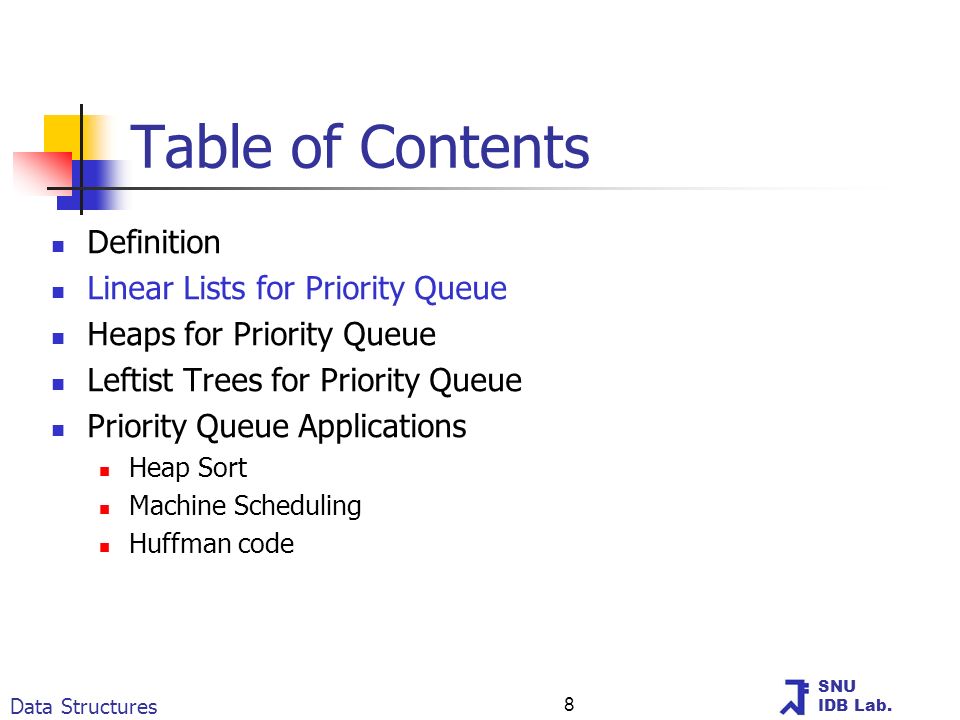 Table of Contents

- Definition
- Linear Lists for Priority Queue
- Heaps for Priority Queue
- Leftist Trees for Priority Queue
- Priority Queue Applications
  - Heap Sort
  - Machine Scheduling
  - Huffman code

Data Structures

8

SNU
IDB Lab.